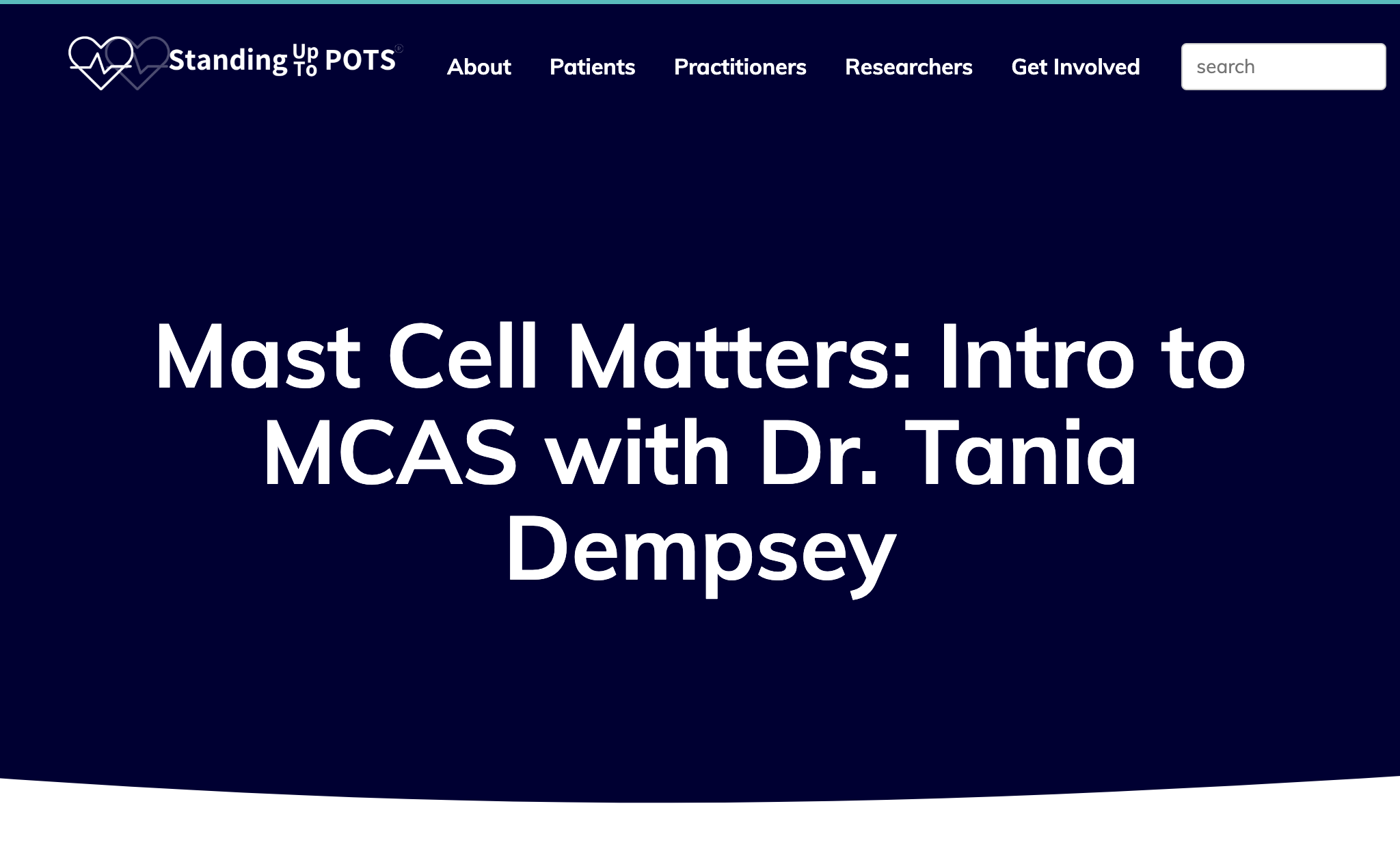 Standing Up To POTS®

About Patients Practitioners Researchers Get Involved

search

Mast Cell Matters: Intro to MCAS with Dr. Tania Dempsey